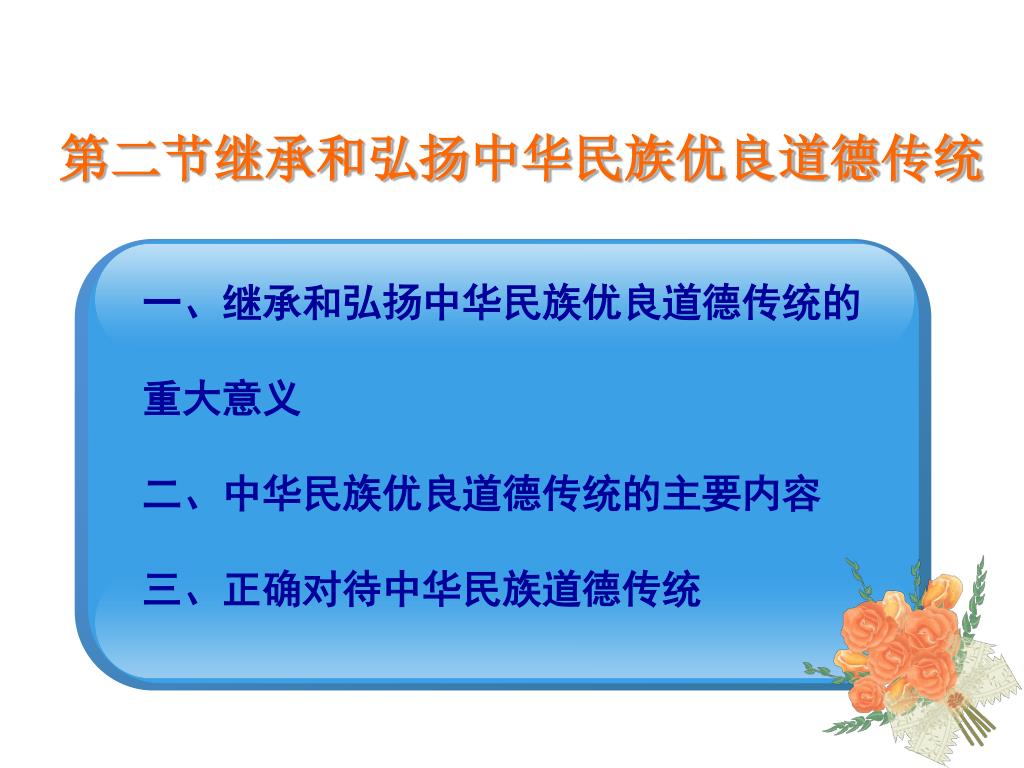 第二节继承和弘扬中华民族优良道德传统

一、继承和弘扬中华民族优良道德传统的重大意义

二、中华民族优良道德传统的主要内容

三、正确对待中华民族道德传统